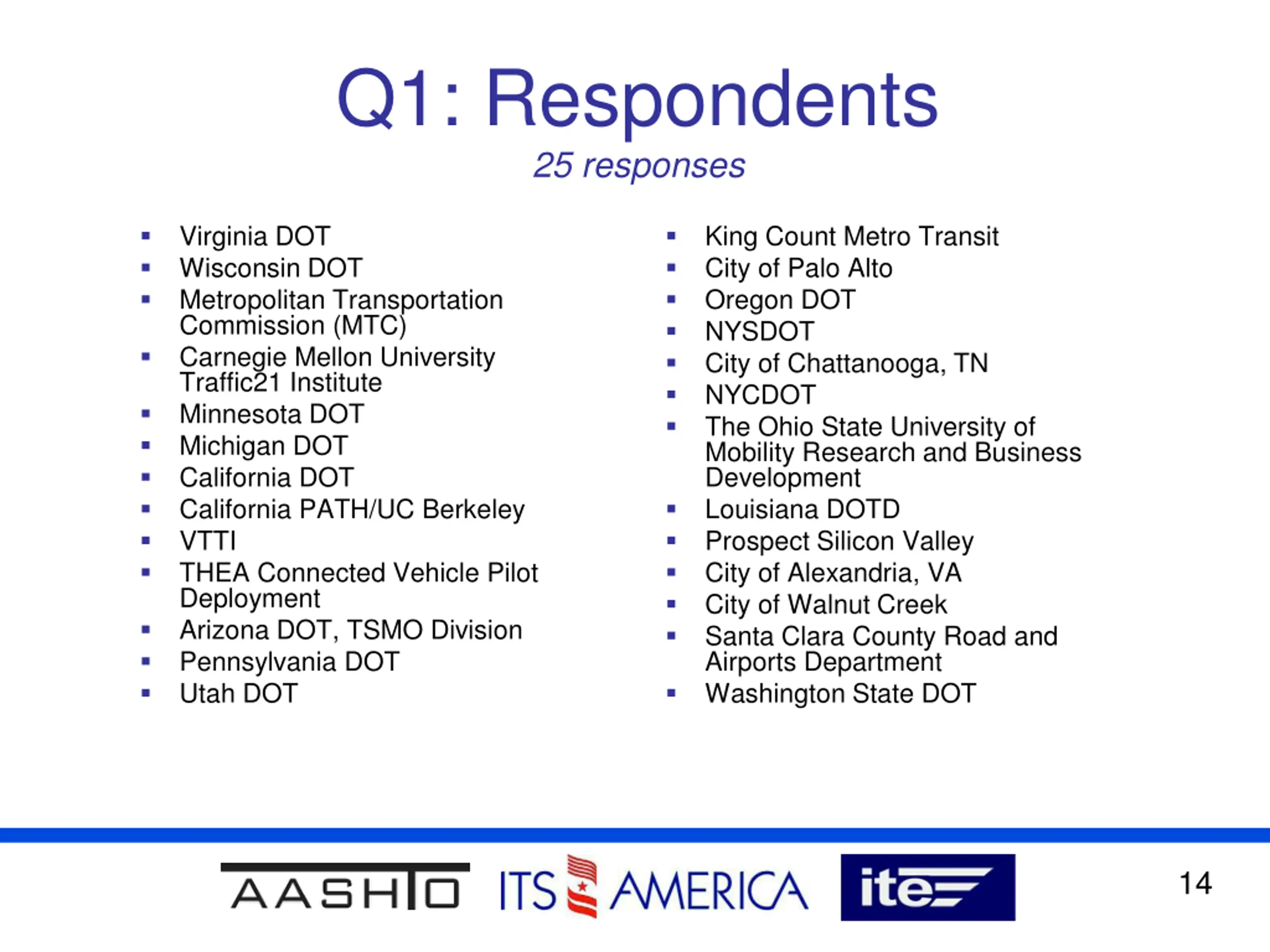 Q1: Respondents

25 responses

- Virginia DOT
- Wisconsin DOT
- Metropolitan Transportation Commission (MTC)
- Carnegie Mellon University Traffic21 Institute
- Minnesota DOT
- Michigan DOT
- California DOT
- California PATH/UC Berkeley
- VTTI
- THEA Connected Vehicle Pilot Deployment
- Arizona DOT, TSMO Division
- Pennsylvania DOT
- Utah DOT

- King Count Metro Transit
- City of Palo Alto
- Oregon DOT
- NYSDOT
- City of Chattanooga, TN
- NYCDOT
- The Ohio State University of Mobility Research and Business Development
- Louisiana DOTD
- Prospect Silicon Valley
- City of Alexandria, VA
- City of Walnut Creek
- Santa Clara County Road and Airports Department
- Washington State DOT

AASHTO ITS AMERICA ite

14